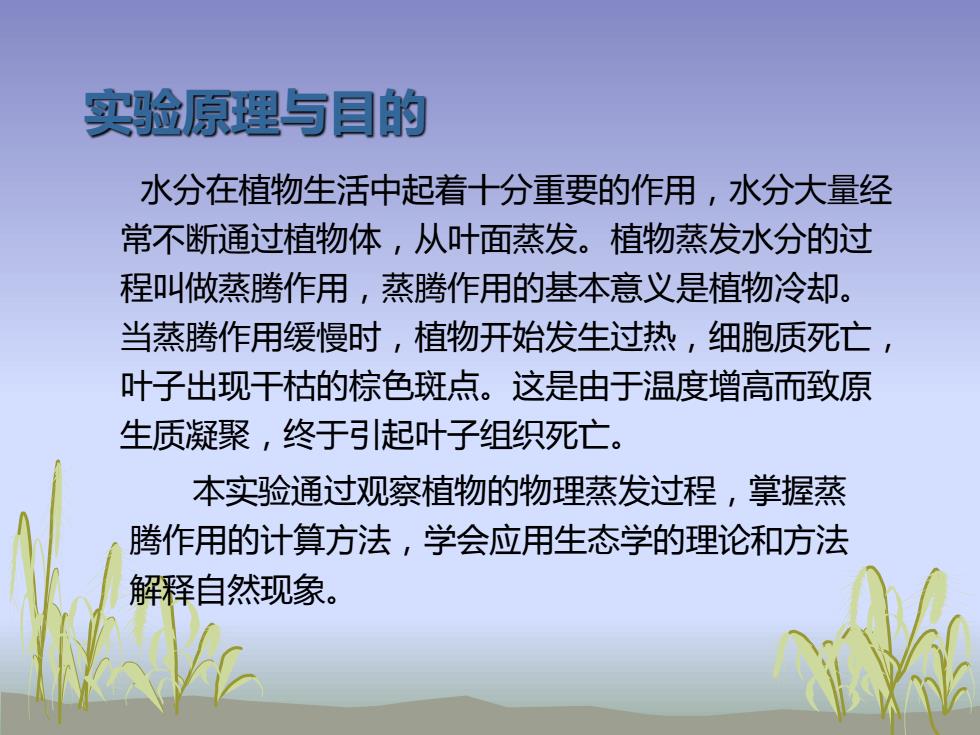 实验原理与目的

水分在植物生活中起着十分重要的作用，水分大量经常不断通过植物体，从叶面蒸发。植物蒸发水分的过程叫做蒸腾作用，蒸腾作用的基本意义是植物冷却。当蒸腾作用缓慢时，植物开始发生过热，细胞质死亡，叶子出现干枯的棕色斑点。这是由于温度增高而致原生质凝聚，终于引起叶子组织死亡。

本实验通过观察植物的物理蒸发过程，掌握蒸腾作用的计算方法，学会应用生态学的理论和方法解释自然现象。